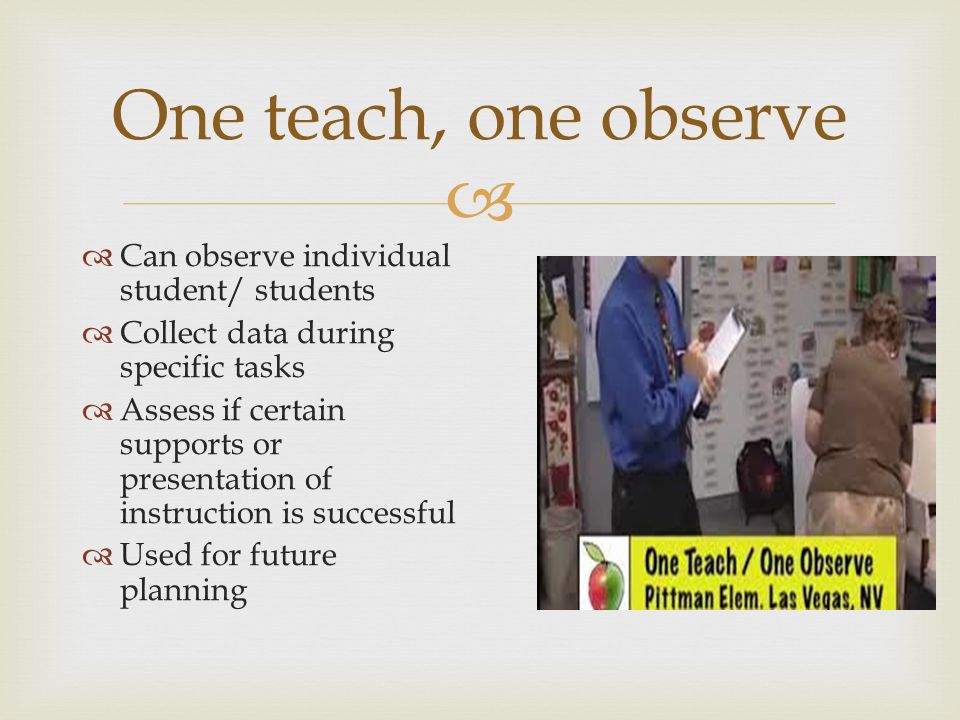 One teach, one observe

Can observe individual student/ students

Collect data during specific tasks

Assess if certain supports or presentation of instruction is successful

Used for future planning

One Teach / One Observe
Pittman Elem. Las Vegas, NV